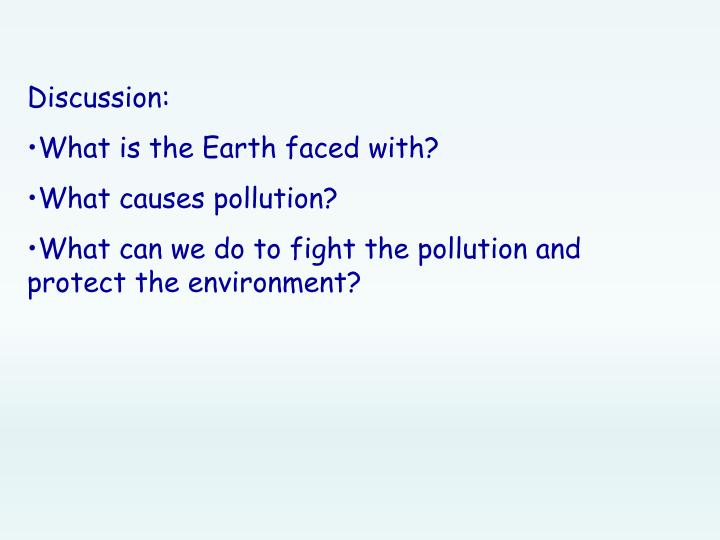 Discussion:

•What is the Earth faced with?

•What causes pollution?

•What can we do to fight the pollution and protect the environment?